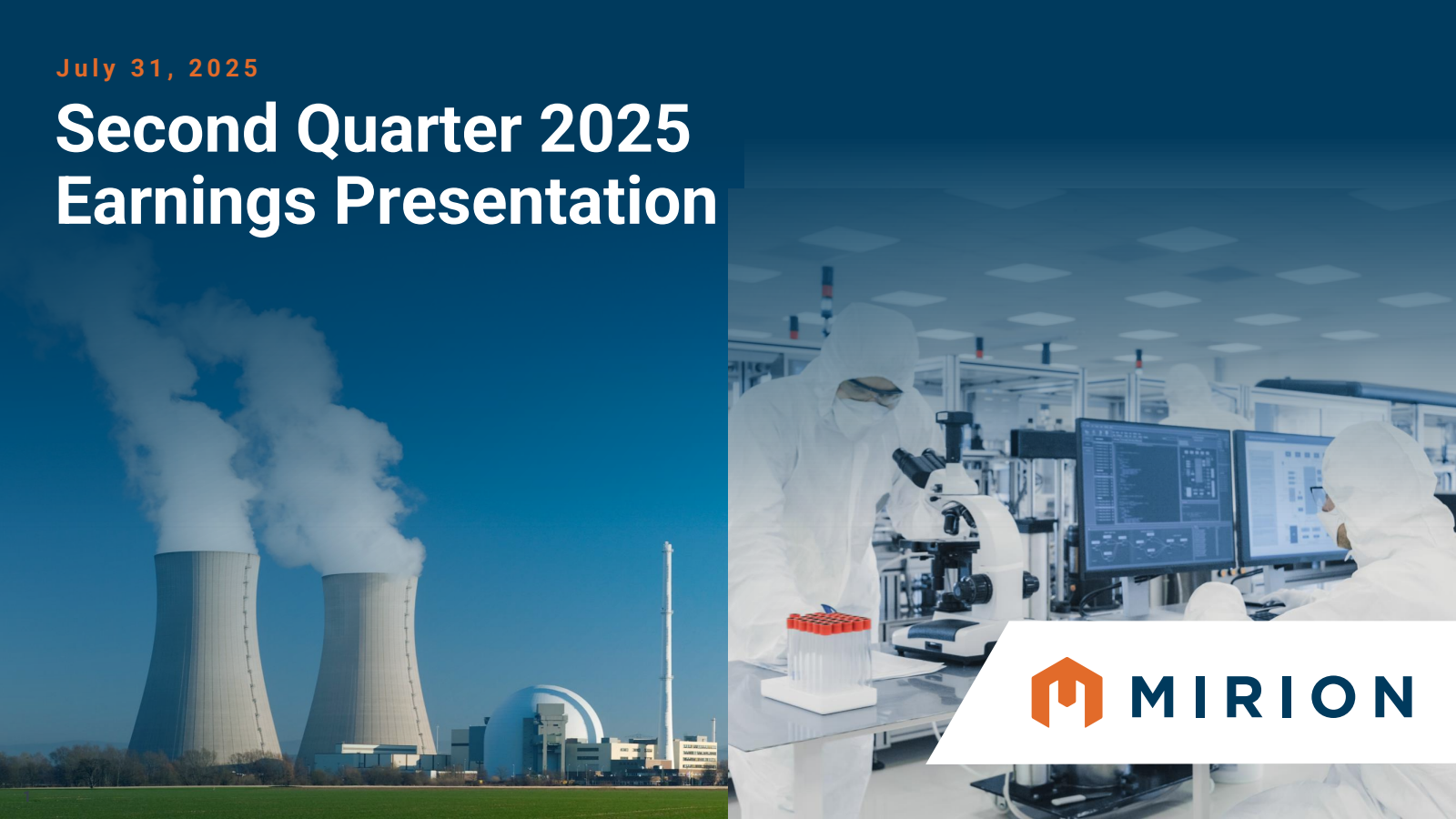 July 31, 2025

Second Quarter 2025 Earnings Presentation

MIRION